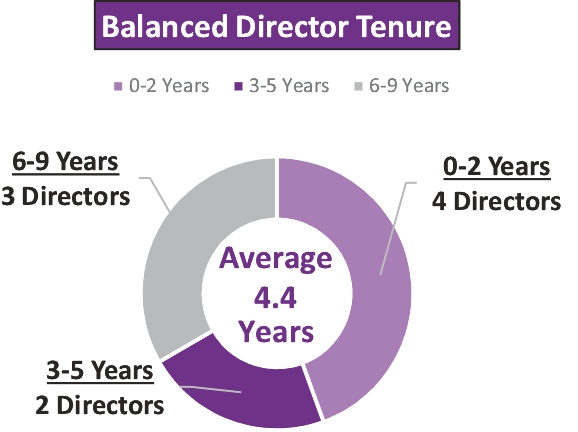 Balanced Director Tenure

0-2 Years 3-5 Years 6-9 Years

6-9 Years
3 Directors

0-2 Years
4 Directors

Average
4.4
Years

3-5 Years
2 Directors